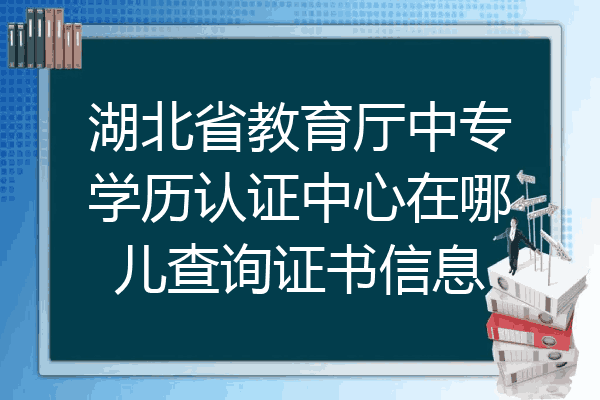 湖北省教育厅中专学历认证中心在哪儿查询证书信息